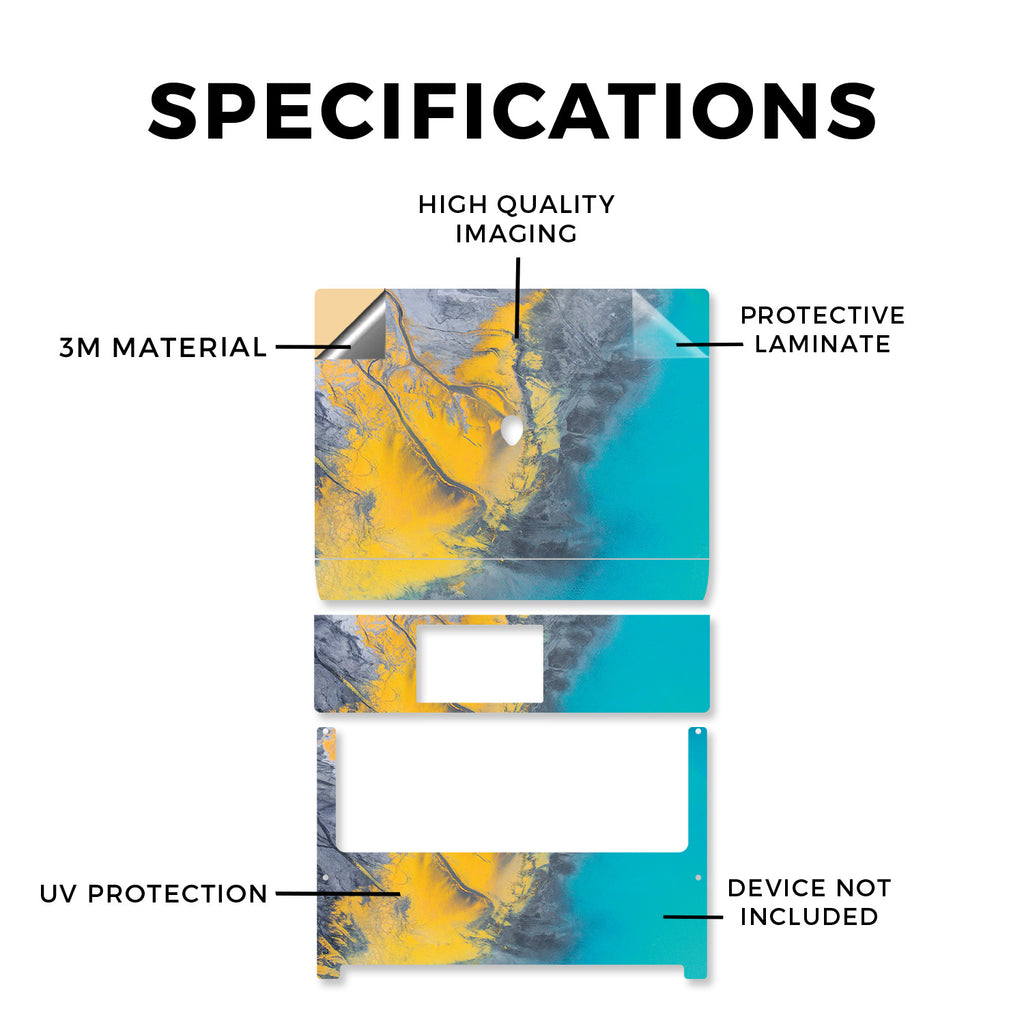 SPECIFICATIONS

HIGH QUALITY IMAGING

3M MATERIAL

PROTECTIVE LAMINATE

UV PROTECTION

DEVICE NOT INCLUDED